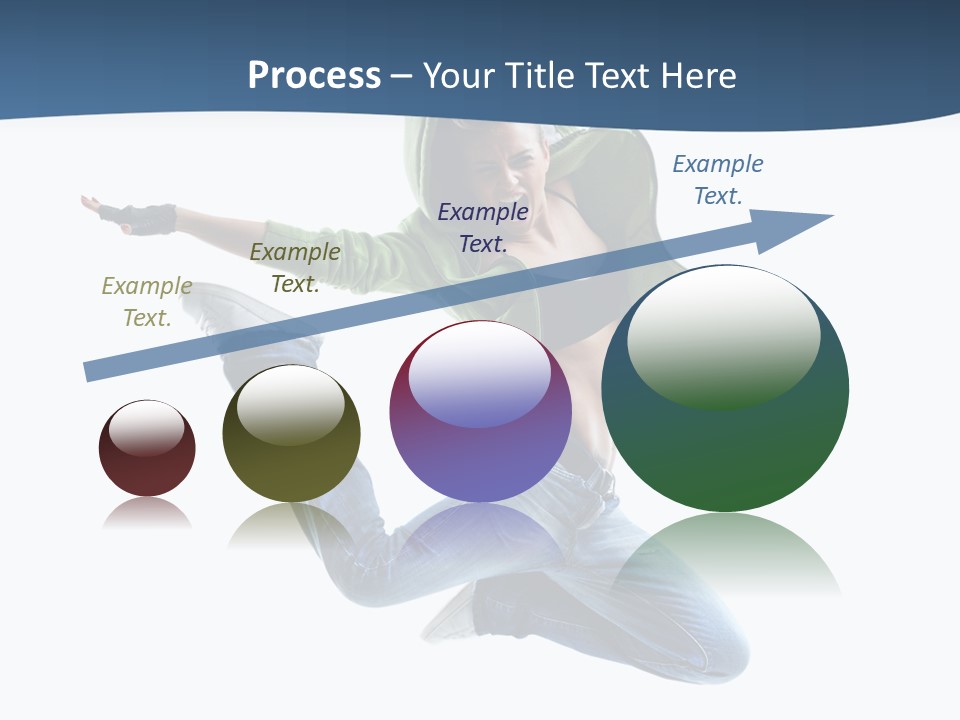 Process – Your Title Text Here

Example Text.

Example Text.

Example Text.

Example Text.